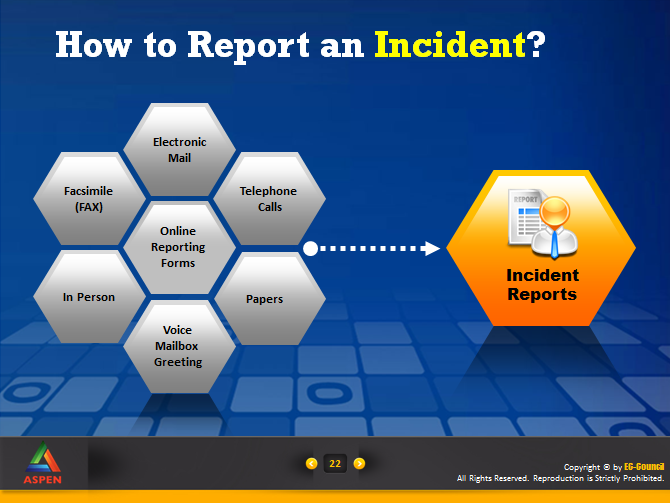 How to Report an Incident?

Electronic Mail

Facsimile (FAX)

Telephone Calls

Online Reporting Forms

In Person

Papers

Voice Mailbox Greeting

REPORT

Incident Reports

ASPEN

22

Copyright © by EC-Council
All Rights Reserved. Reproduction is Strictly Prohibited.